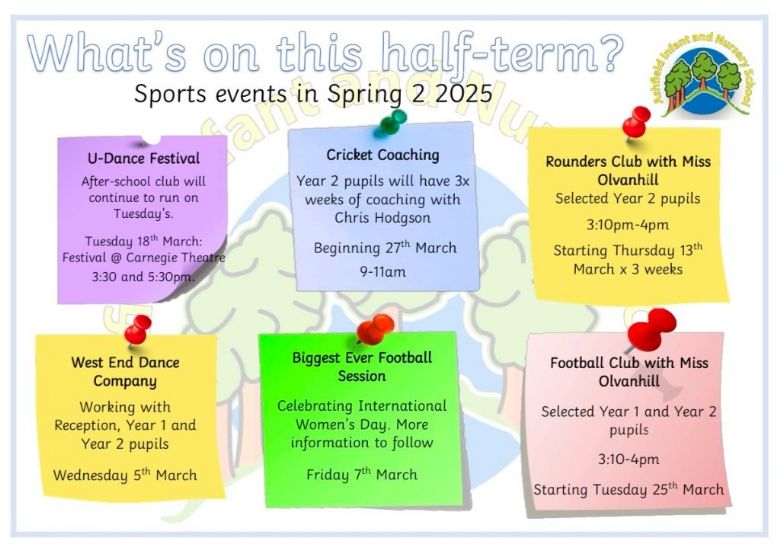 What's on this half-term?

Sports events in Spring 2 2025

Ashfield Infant and Nursery School

U-Dance Festival

After-school club will continue to run on Tuesday's.

Tuesday 18$^{th}$ March: Festival @ Carnegie Theatre 3:30 and 5:30pm.

Cricket Coaching

Year 2 pupils will have 3x weeks of coaching with Chris Hodgson

Beginning 27$^{th}$ March

9-11am

Rounders Club with Miss Olvanhill

Selected Year 2 pupils

3:10pm-4pm

Starting Thursday 13$^{th}$ March x 3 weeks

West End Dance Company

Working with Reception, Year 1 and Year 2 pupils

Wednesday 5$^{th}$ March

Biggest Ever Football Session

Celebrating International Women's Day. More information to follow

Friday 7$^{th}$ March

Football Club with Miss Olvanhill

Selected Year 1 and Year 2 pupils

3:10-4pm

Starting Tuesday 25$^{th}$ March